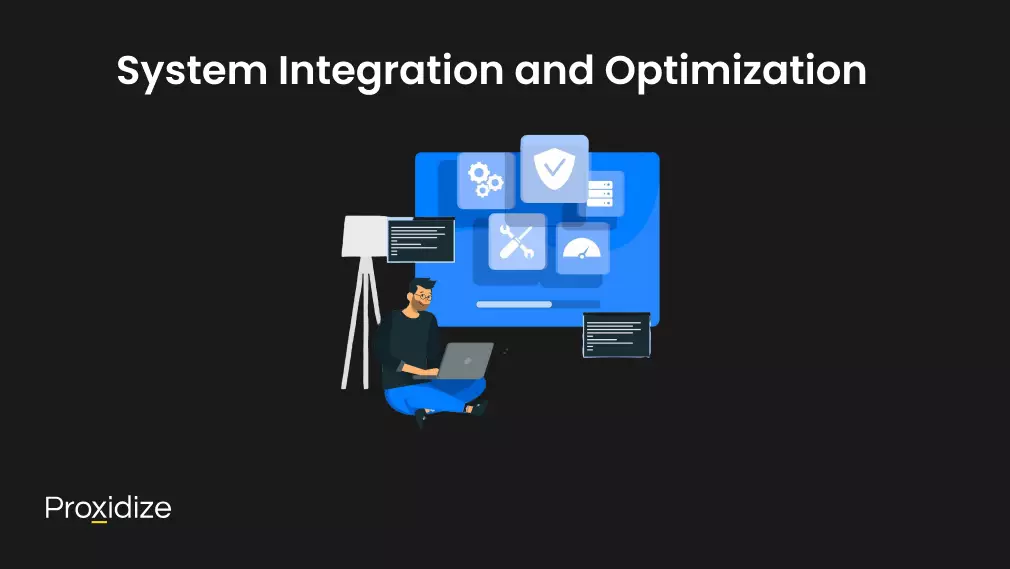 System Integration and Optimization

Proxidize